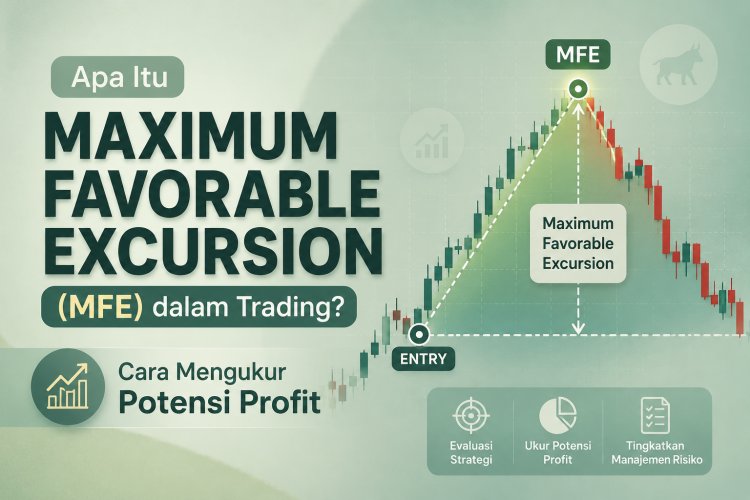 Apa Itu
MAXIMUM FAVORABLE EXCURSION
(MFE) dalam Trading?

Cara Mengukur
Potensi Profit

MFE

Maximum Favorable Excursion

ENTRY

Evaluasi Strategi

Ukur Potensi Profit

Tingkatkan Manajemen Risiko